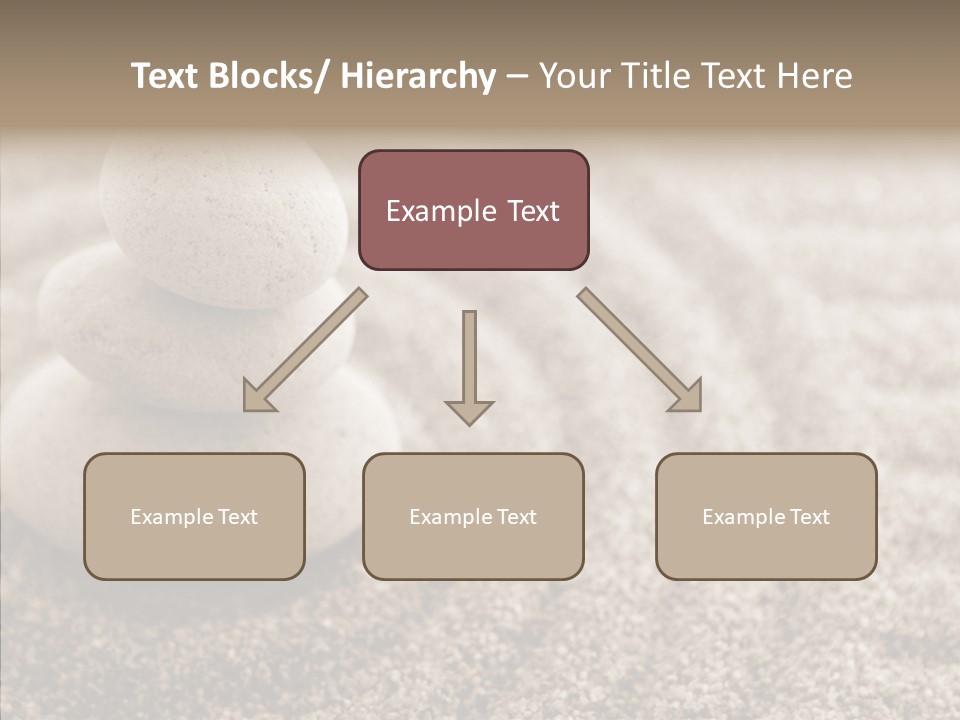 Text Blocks/ Hierarchy – Your Title Text Here

Example Text

Example Text

Example Text

Example Text